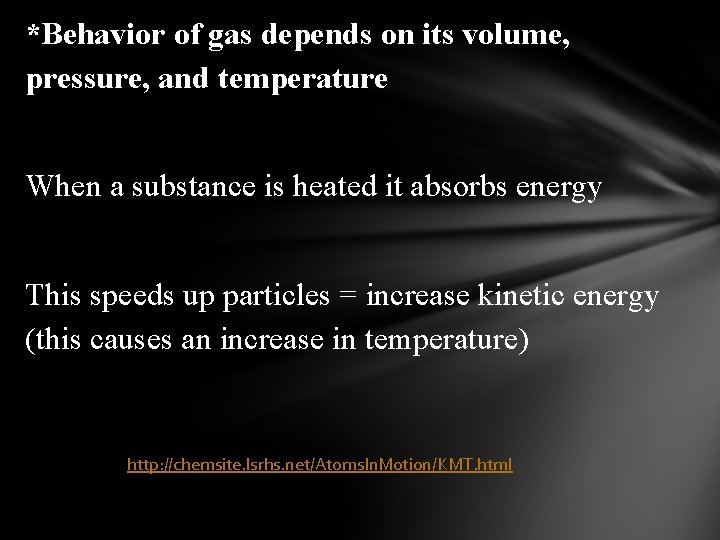 *Behavior of gas depends on its volume, pressure, and temperature

When a substance is heated it absorbs energy

This speeds up particles = increase kinetic energy (this causes an increase in temperature)

http://chemsite.lsrhs.net/AtomsInMotion/KMT.html